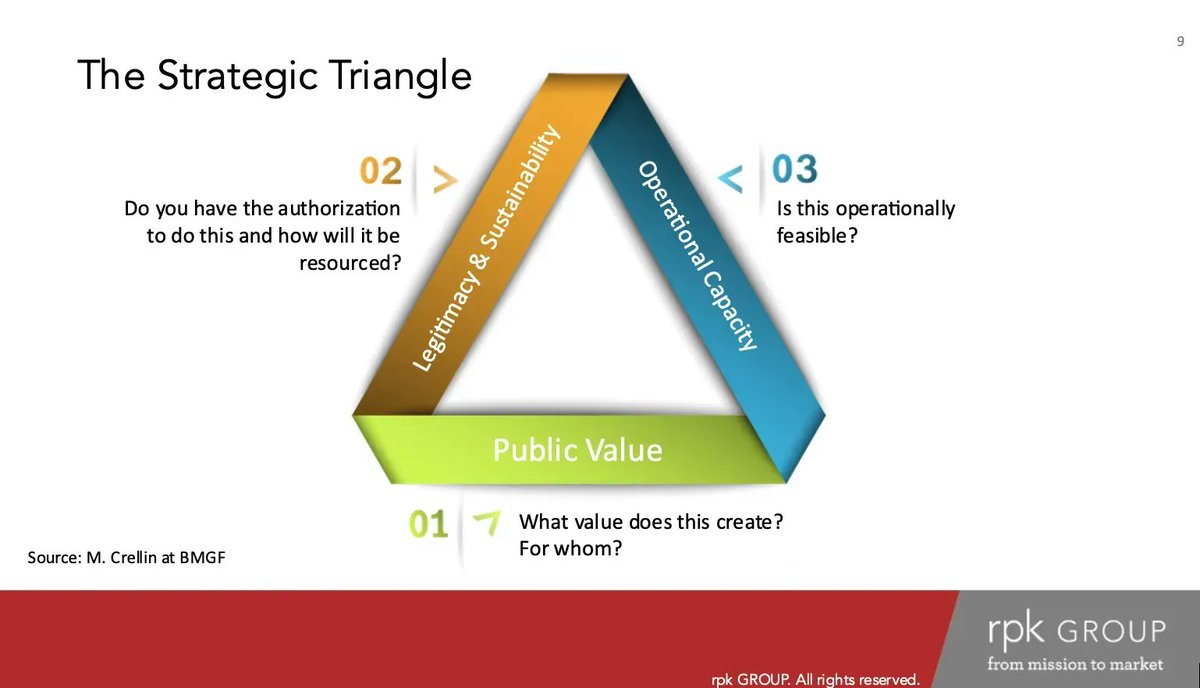 9

The Strategic Triangle

02 >

Do you have the authorization to do this and how will it be resourced?

Legitimacy & Sustainability

Operational Capacity

< 03

Is this operationally feasible?

Public Value

01

What value does this create? For whom?

Source: M. Crellin at BMGF

rpk GROUP. All rights reserved.

rpk GROUP
from mission to market